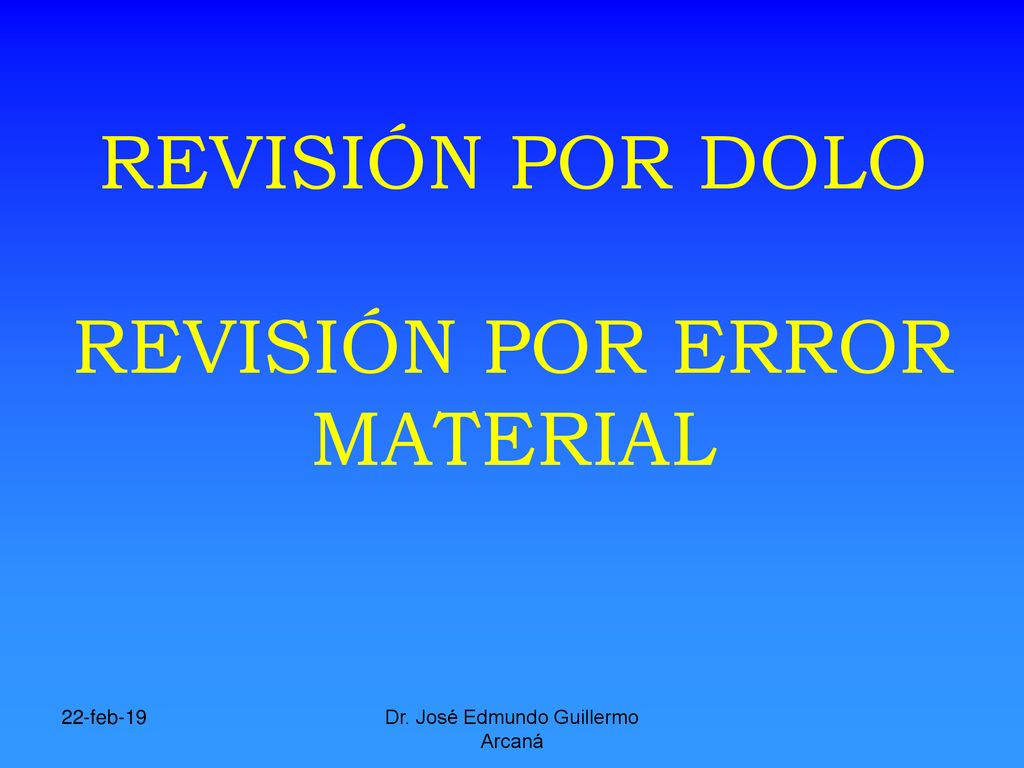 REVISIÓN POR DOLO

REVISIÓN POR ERROR MATERIAL

22-feb-19

Dr. José Edmundo Guillermo Arcaná